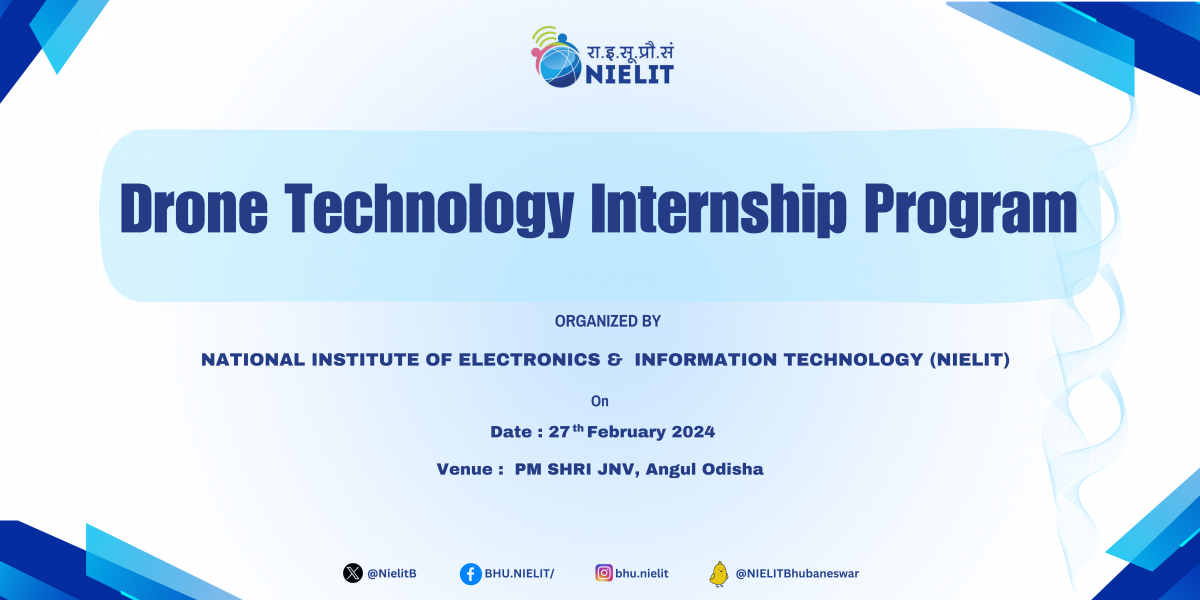 रा.इ.सू.प्रौ.सं
NIELIT

Drone Technology Internship Program

ORGANIZED BY

NATIONAL INSTITUTE OF ELECTRONICS & INFORMATION TECHNOLOGY (NIELIT)

On

Date : 27$^{th}$ February 2024

Venue : PM SHRI JNV, Angul Odisha

@NielitB BHU.NIELIT/ bhu.nielit @NIELITBhubaneswar